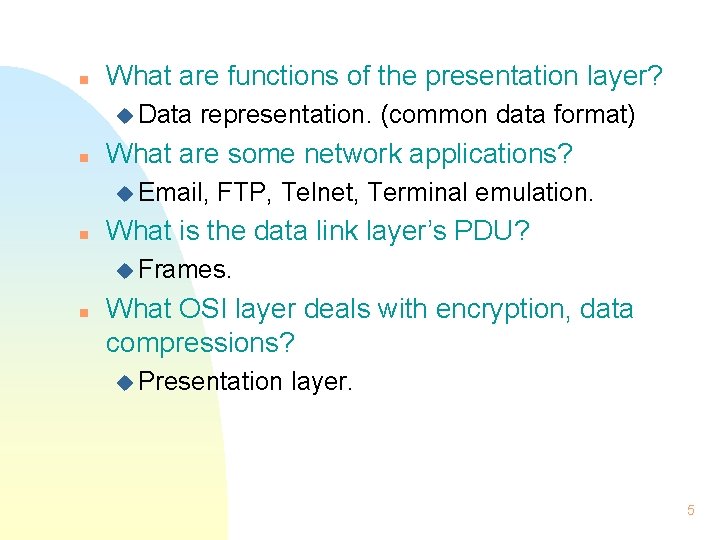 What are functions of the presentation layer?

Data representation. (common data format)

What are some network applications?

Email, FTP, Telnet, Terminal emulation.

What is the data link layer’s PDU?

Frames.

What OSI layer deals with encryption, data compressions?

Presentation layer.

5